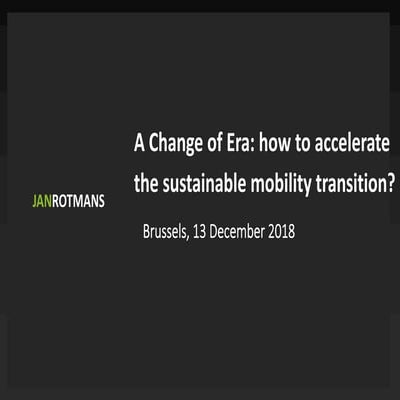 JANROTMANS

A Change of Era: how to accelerate the sustainable mobility transition?

Brussels, 13 December 2018